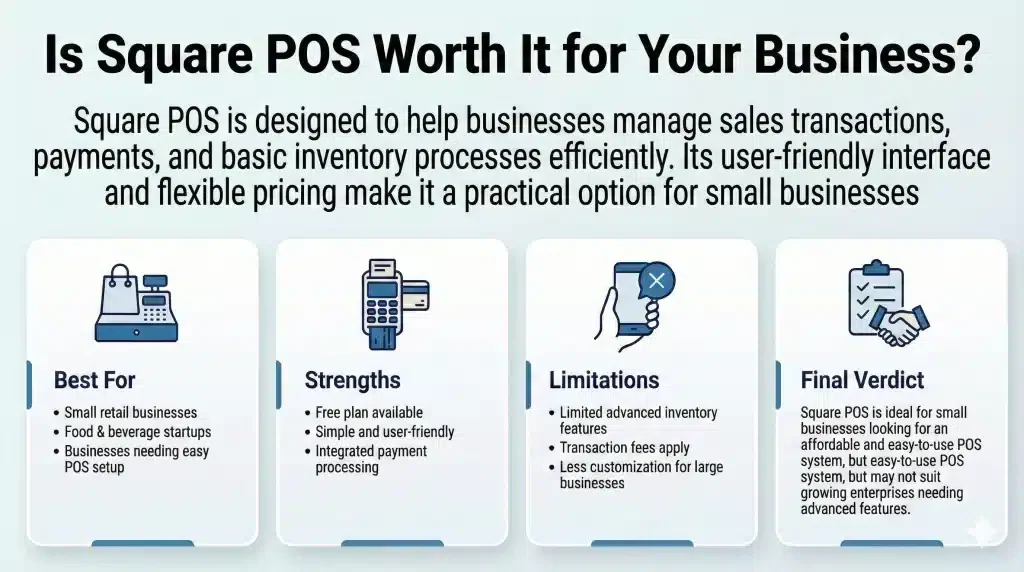 Is Square POS Worth It for Your Business?

Square POS is designed to help businesses manage sales transactions, payments, and basic inventory processes efficiently. Its user-friendly interface and flexible pricing make it a practical option for small businesses

Best For
• Small retail businesses
• Food & beverage startups
• Businesses needing easy POS setup

Strengths
• Free plan available
• Simple and user-friendly
• Integrated payment processing

Limitations
• Limited advanced inventory features
• Transaction fees apply
• Less customization for large businesses

Final Verdict
Square POS is ideal for small businesses looking for an affordable and easy-to-use POS system, but easy-to-use POS system, but may not suit growing enterprises needing advanced features.